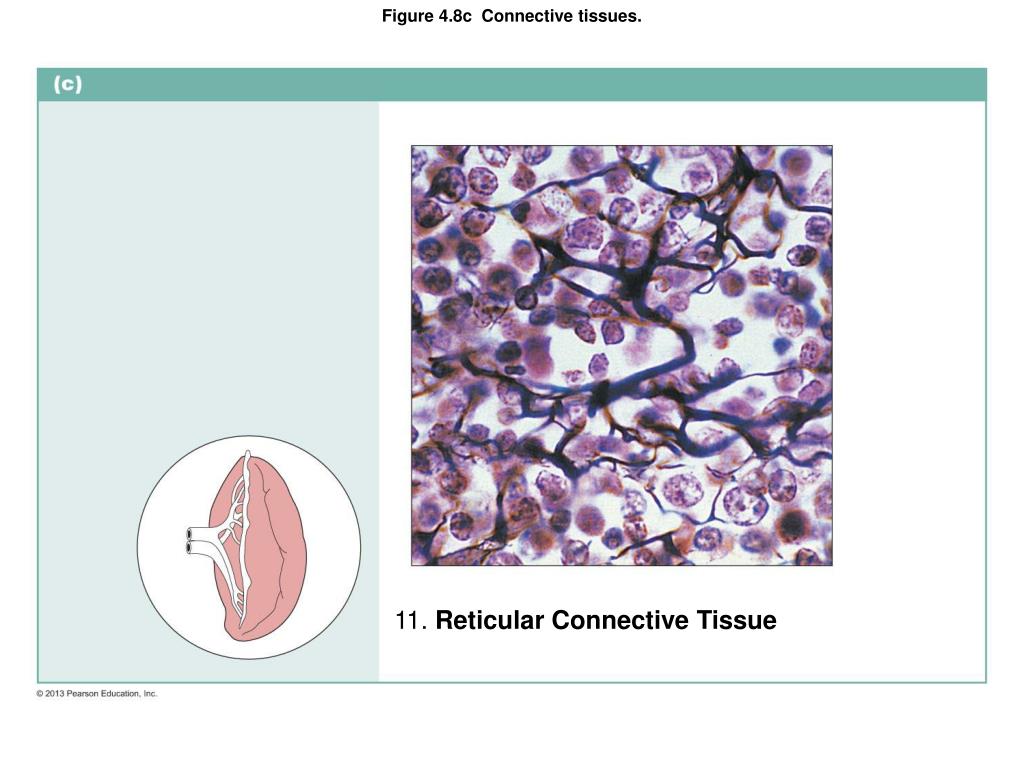 Figure 4.8c Connective tissues.

(c)

11. Reticular Connective Tissue

© 2013 Pearson Education, Inc.